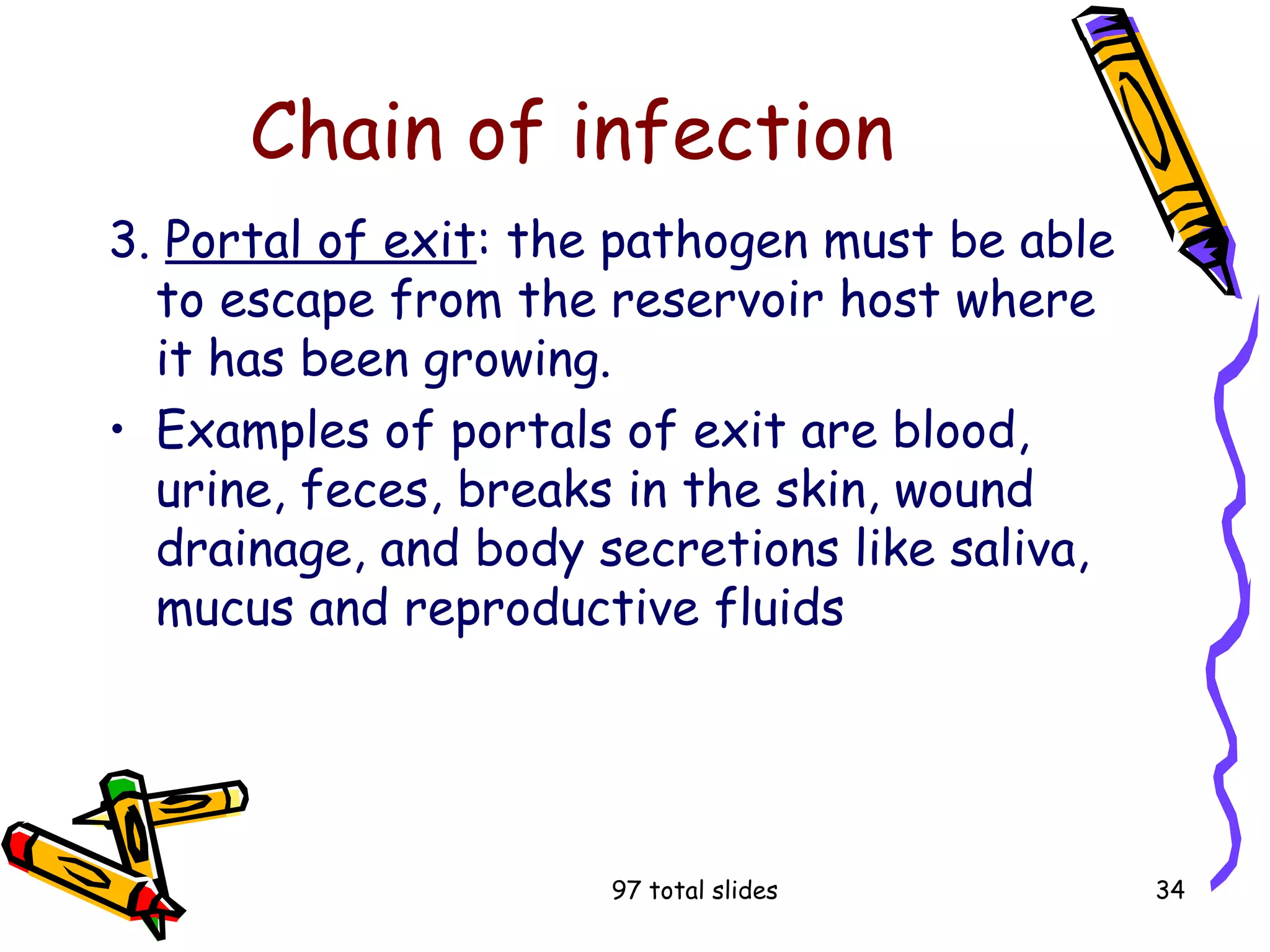 Chain of infection

3. Portal of exit: the pathogen must be able to escape from the reservoir host where it has been growing.

• Examples of portals of exit are blood, urine, feces, breaks in the skin, wound drainage, and body secretions like saliva, mucus and reproductive fluids

97 total slides

34